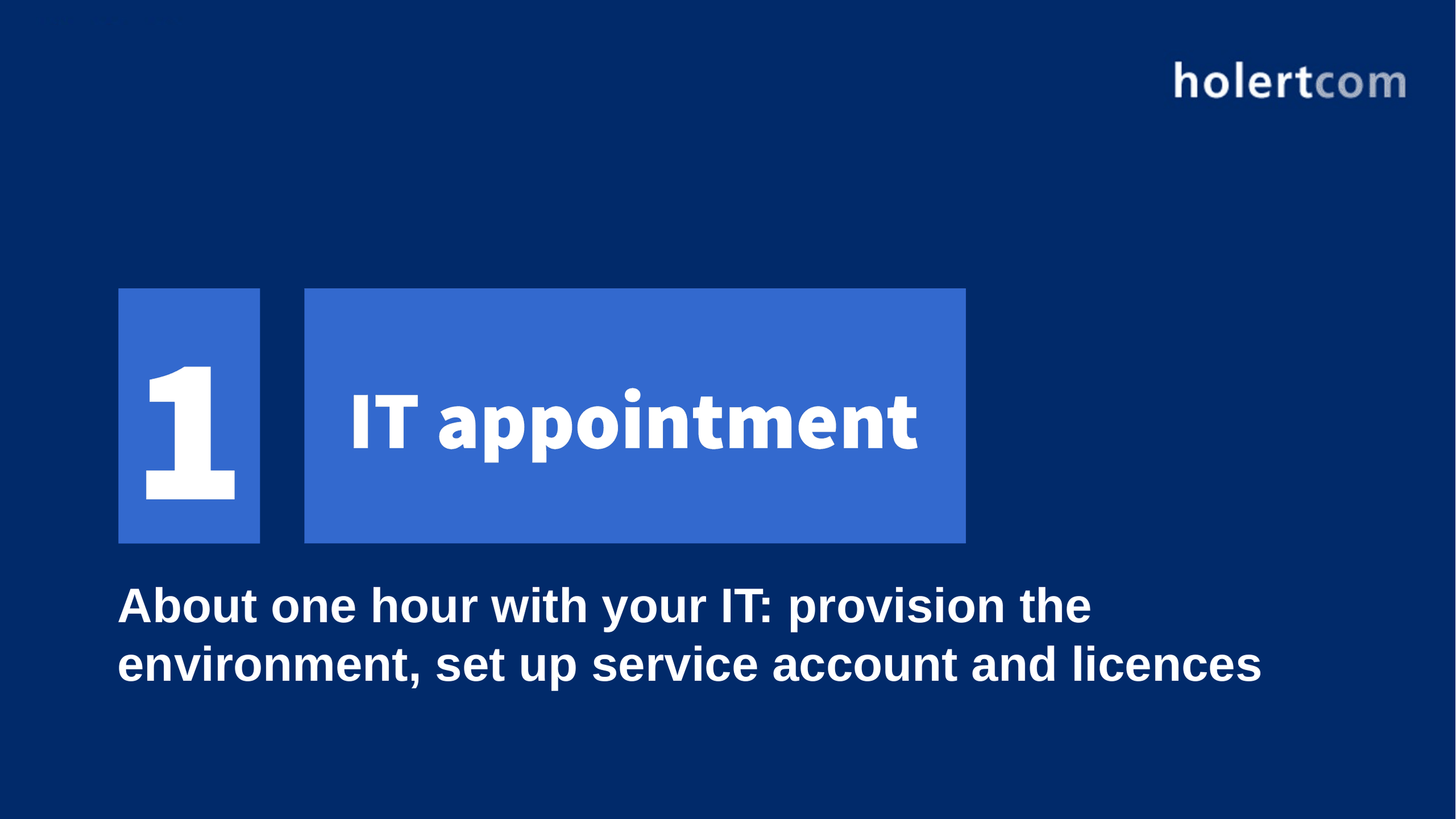 holertcom

1

IT appointment

About one hour with your IT: provision the environment, set up service account and licences